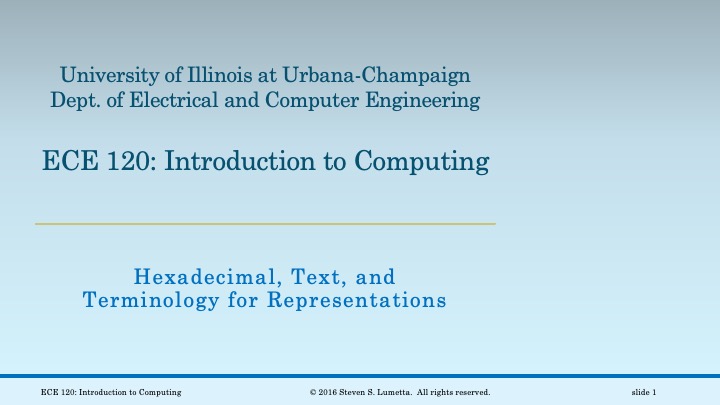 University of Illinois at Urbana-Champaign
Dept. of Electrical and Computer Engineering

ECE 120: Introduction to Computing

Hexadecimal, Text, and Terminology for Representations

ECE 120: Introduction to Computing © 2016 Steven S. Lumetta. All rights reserved. slide 1